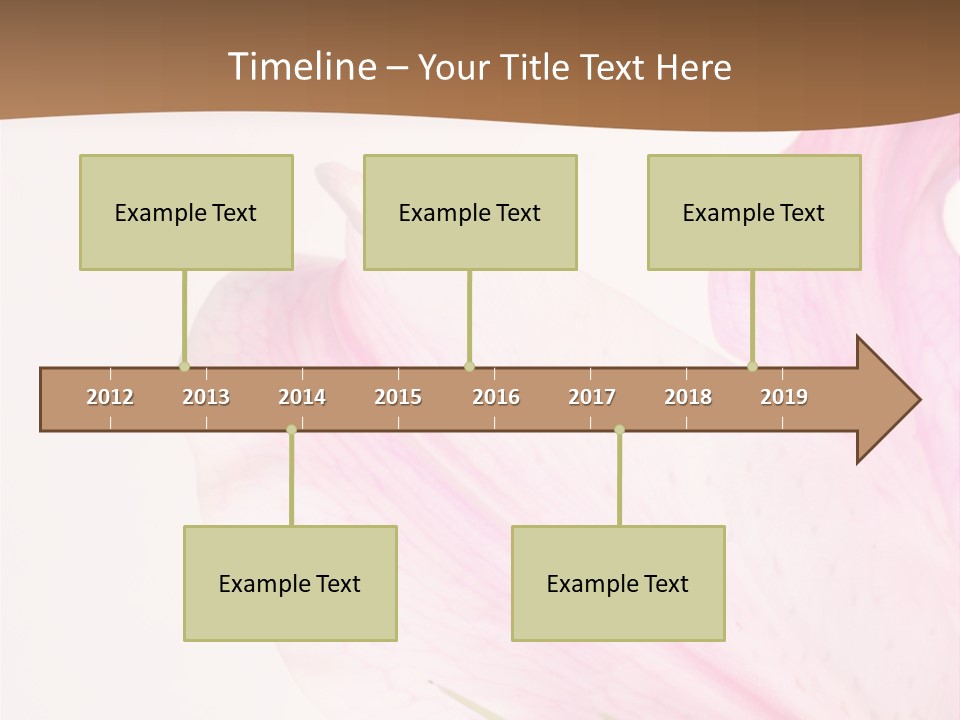 Timeline – Your Title Text Here

Example Text

Example Text

Example Text

2012 2013 2014 2015 2016 2017 2018 2019

Example Text

Example Text